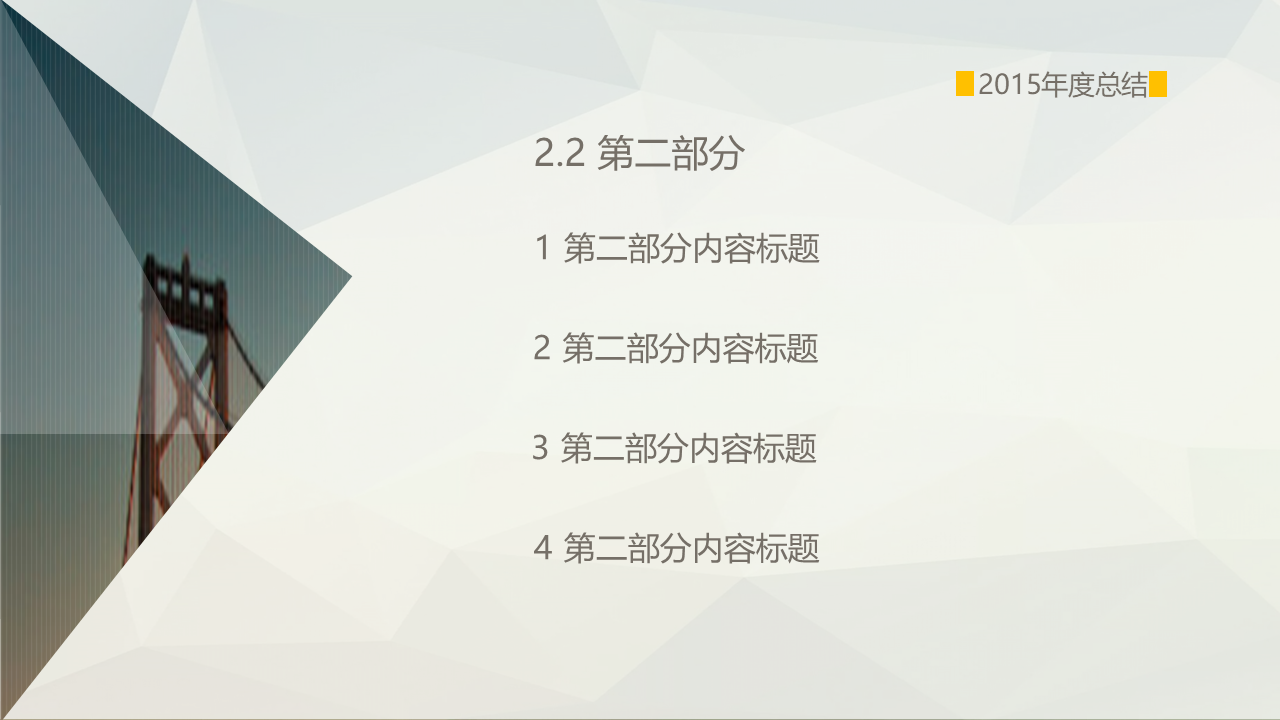 2015年度总结

2.2 第二部分

1 第二部分内容标题

2 第二部分内容标题

3 第二部分内容标题

4 第二部分内容标题